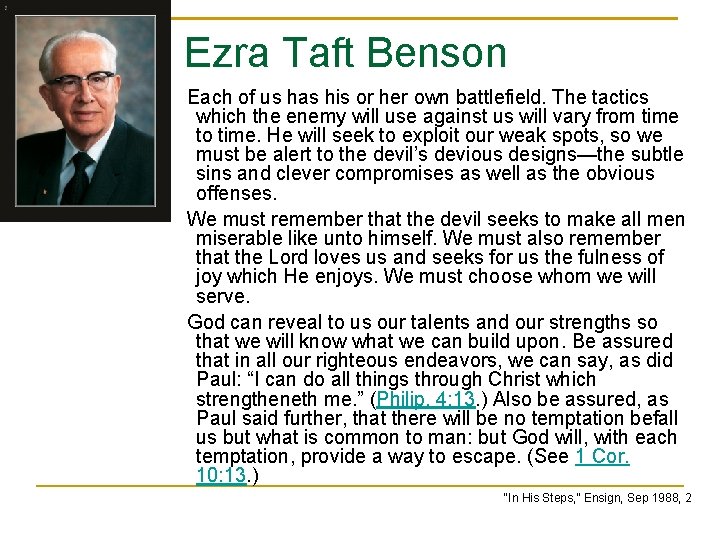 Ezra Taft Benson

Each of us has his or her own battlefield. The tactics which the enemy will use against us will vary from time to time. He will seek to exploit our weak spots, so we must be alert to the devil's devious designs—the subtle sins and clever compromises as well as the obvious offenses.

We must remember that the devil seeks to make all men miserable like unto himself. We must also remember that the Lord loves us and seeks for us the fulness of joy which He enjoys. We must choose whom we will serve.

God can reveal to us our talents and our strengths so that we will know what we can build upon. Be assured that in all our righteous endeavors, we can say, as did Paul: "I can do all things through Christ which strengtheneth me." (Philip. 4:13.) Also be assured, as Paul said further, that there will be no temptation befall us but what is common to man: but God will, with each temptation, provide a way to escape. (See 1 Cor. 10:13.)

"In His Steps," Ensign, Sep 1988, 2